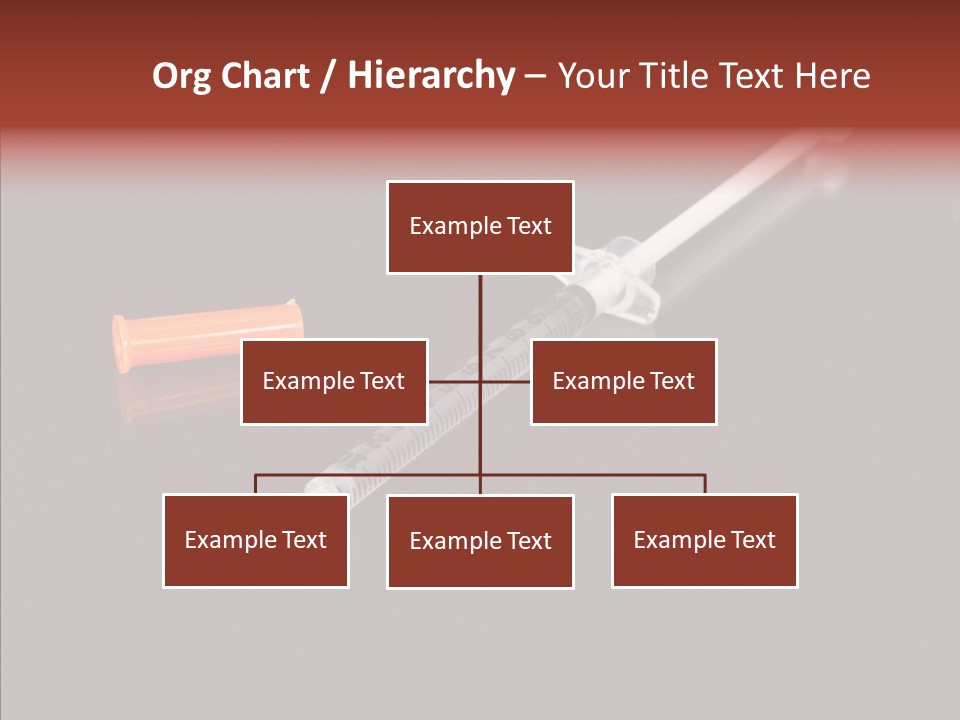 Org Chart / Hierarchy – Your Title Text Here

Example Text

Example Text

Example Text

Example Text

Example Text

Example Text